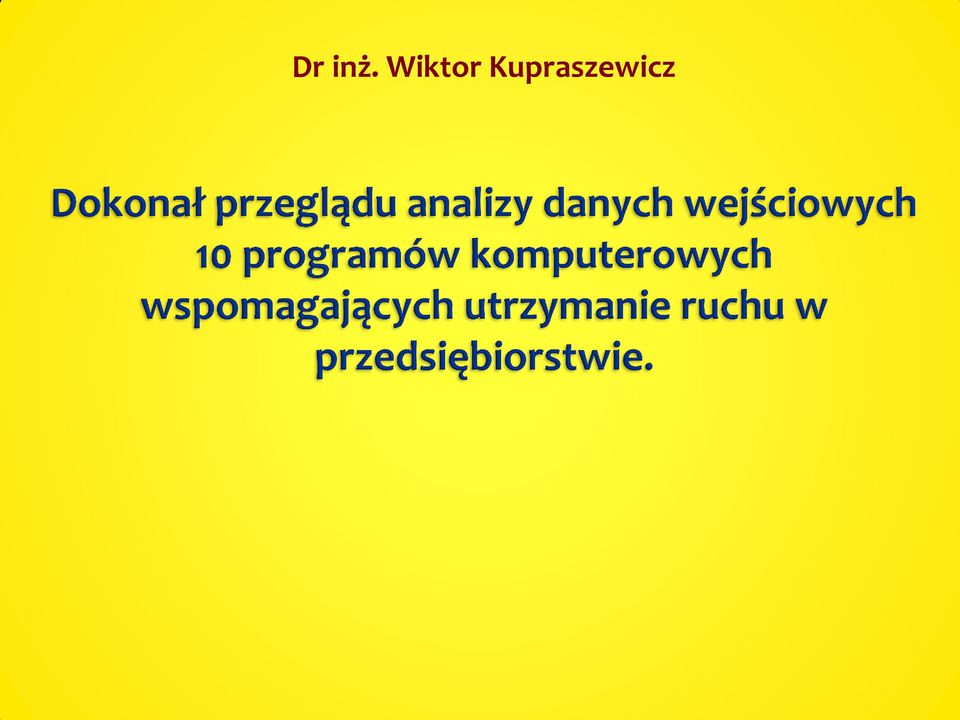 Dr inż. Wiktor Kupraszewicz

Dokonał przeglądu analizy danych wejściowych 10 programów komputerowych wspomagających utrzymanie ruchu w przedsiębiorstwie.